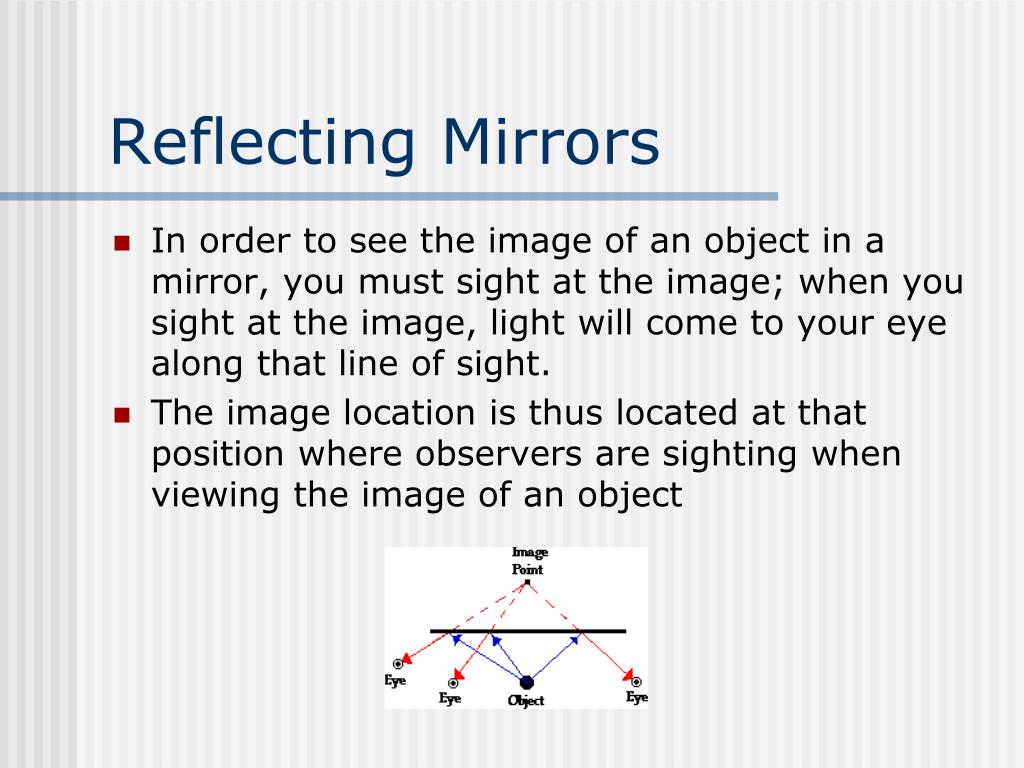 Reflecting Mirrors

In order to see the image of an object in a mirror, you must sight at the image; when you sight at the image, light will come to your eye along that line of sight.

The image location is thus located at that position where observers are sighting when viewing the image of an object

Image Point

Eye

Eye

Object

Eye